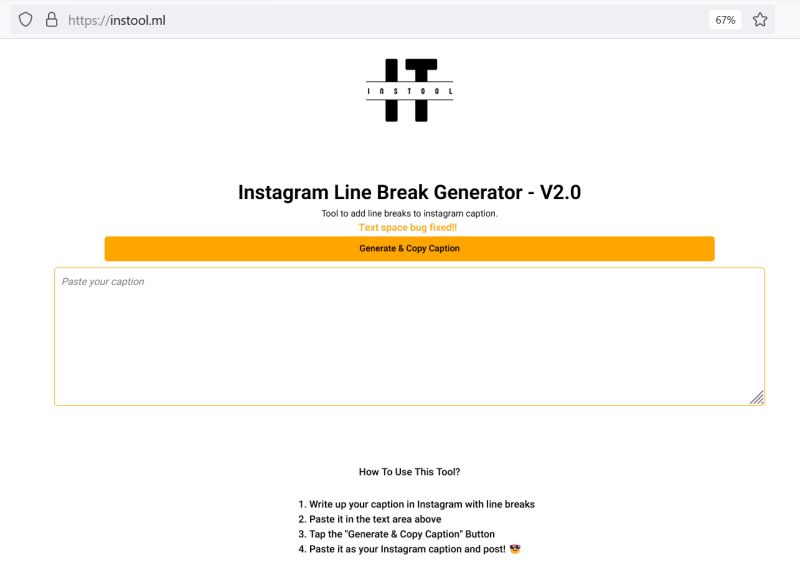 https://instool.ml

67%

IT
INSTOOL

Instagram Line Break Generator - V2.0

Tool to add line breaks to instagram caption.

Text space bug fixed!!

Generate & Copy Caption

Paste your caption

How To Use This Tool?

1. Write up your caption in Instagram with line breaks
2. Paste it in the text area above
3. Tap the "Generate & Copy Caption" Button
4. Paste it as your Instagram caption and post! 😎